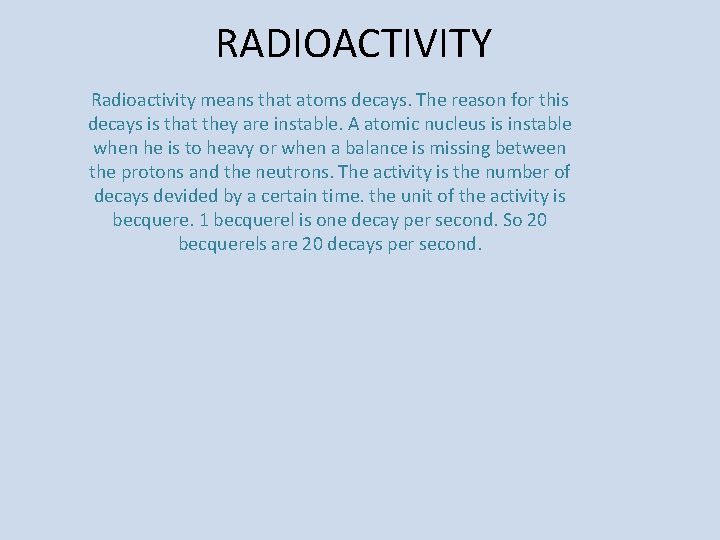 RADIOACTIVITY

Radioactivity means that atoms decays. The reason for this decays is that they are instable. A atomic nucleus is instable when he is to heavy or when a balance is missing between the protons and the neutrons. The activity is the number of decays devided by a certain time. the unit of the activity is becquere. 1 becquerel is one decay per second. So 20 becquerels are 20 decays per second.